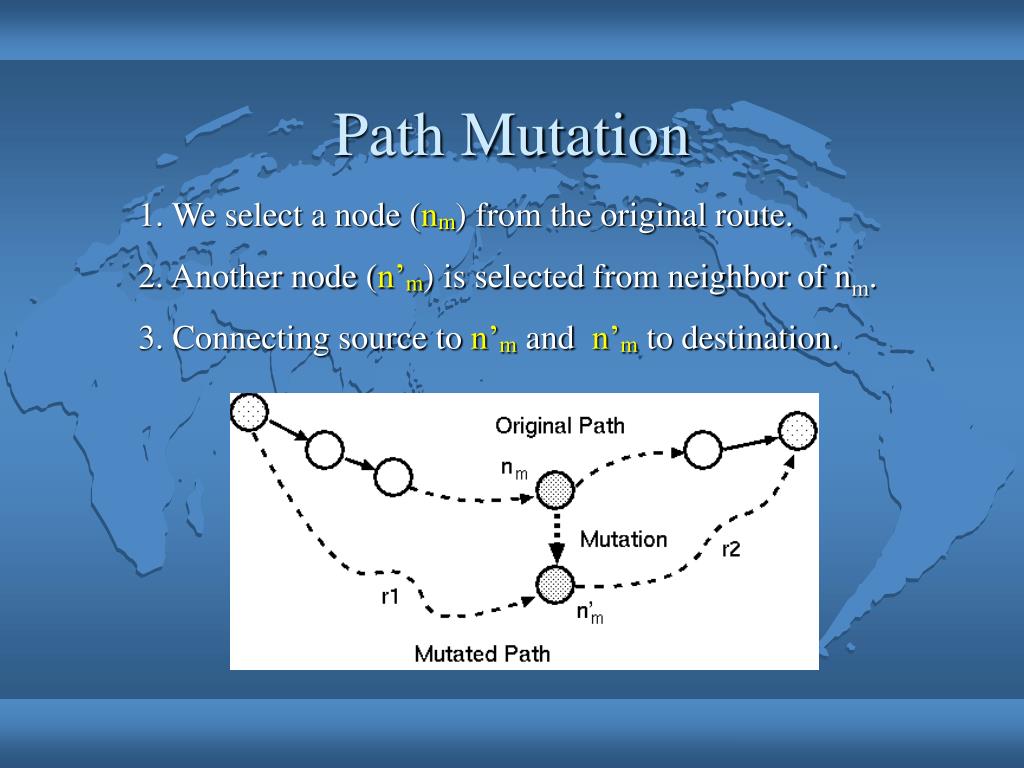 Path Mutation

1. We select a node ($n_m$) from the original route.

2. Another node ($n'_m$) is selected from neighbor of $n_m$.

3. Connecting source to $n'_m$ and $n'_m$ to destination.

Original Path

$n_m$

Mutation

r2

r1

$n'_m$

Mutated Path